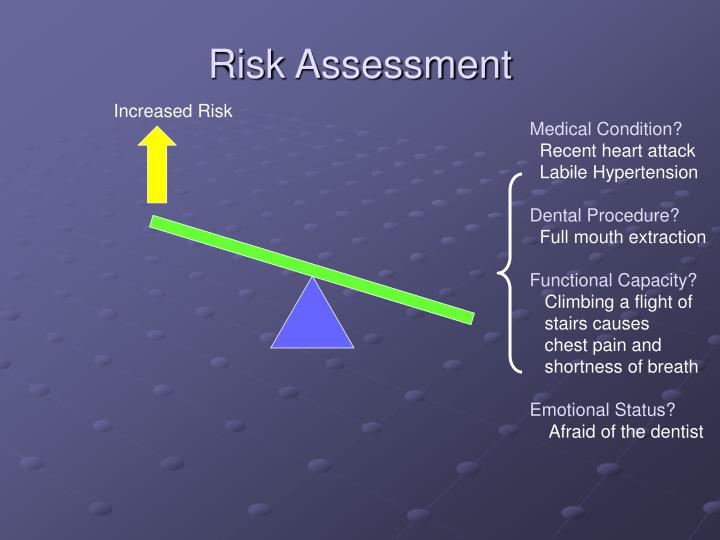 Risk Assessment

Increased Risk

Medical Condition?
Recent heart attack
Labile Hypertension

Dental Procedure?
Full mouth extraction

Functional Capacity?
Climbing a flight of stairs causes chest pain and shortness of breath

Emotional Status?
Afraid of the dentist